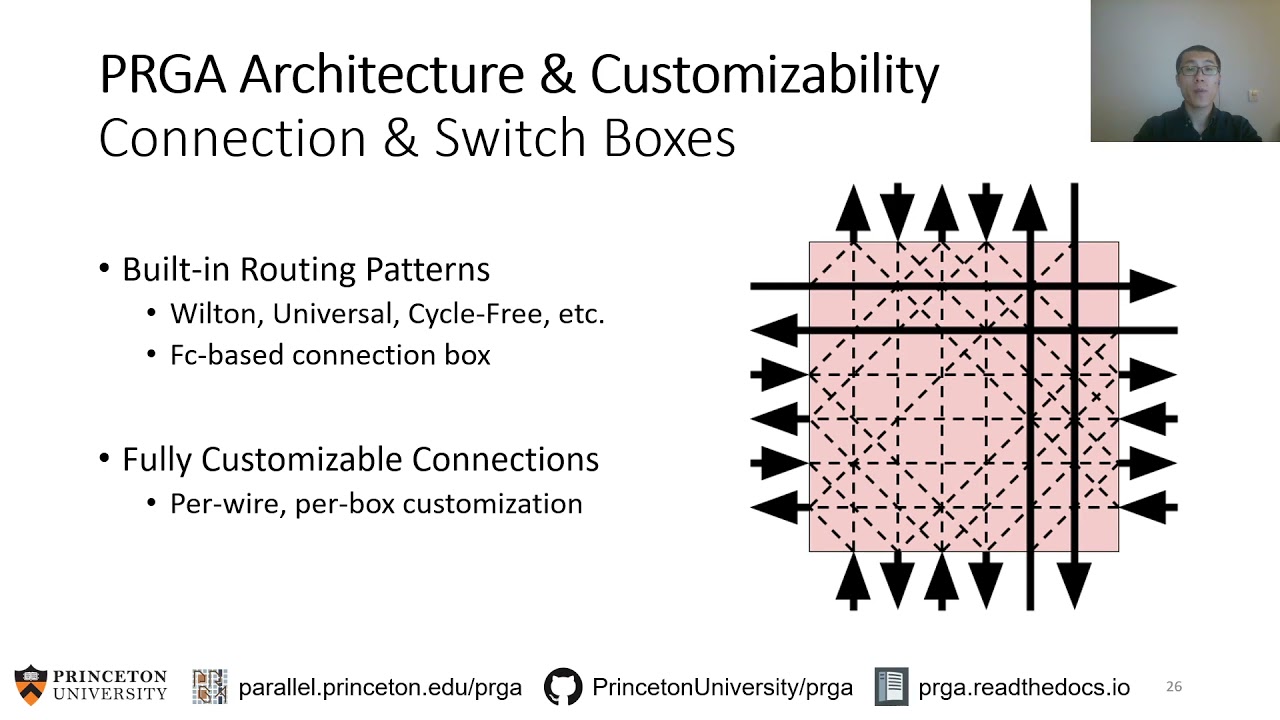 PRGA Architecture & Customizability
Connection & Switch Boxes

• Built-in Routing Patterns
• Wilton, Universal, Cycle-Free, etc.
• Fc-based connection box

• Fully Customizable Connections
• Per-wire, per-box customization

PRINCETON UNIVERSITY parallel.princeton.edu/prga PrincetonUniversity/prga prga.readthedocs.io 26